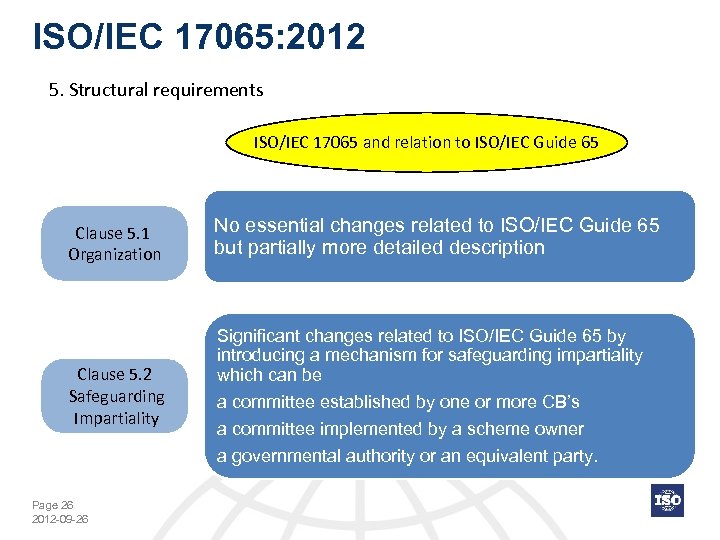 ISO/IEC 17065:2012

5. Structural requirements

ISO/IEC 17065 and relation to ISO/IEC Guide 65

Clause 5.1
Organization

No essential changes related to ISO/IEC Guide 65 but partially more detailed description

Clause 5.2
Safeguarding
Impartiality

Significant changes related to ISO/IEC Guide 65 by introducing a mechanism for safeguarding impartiality which can be

a committee established by one or more CB's

a committee implemented by a scheme owner

a governmental authority or an equivalent party.

Page 26
2012-09-26

ISO